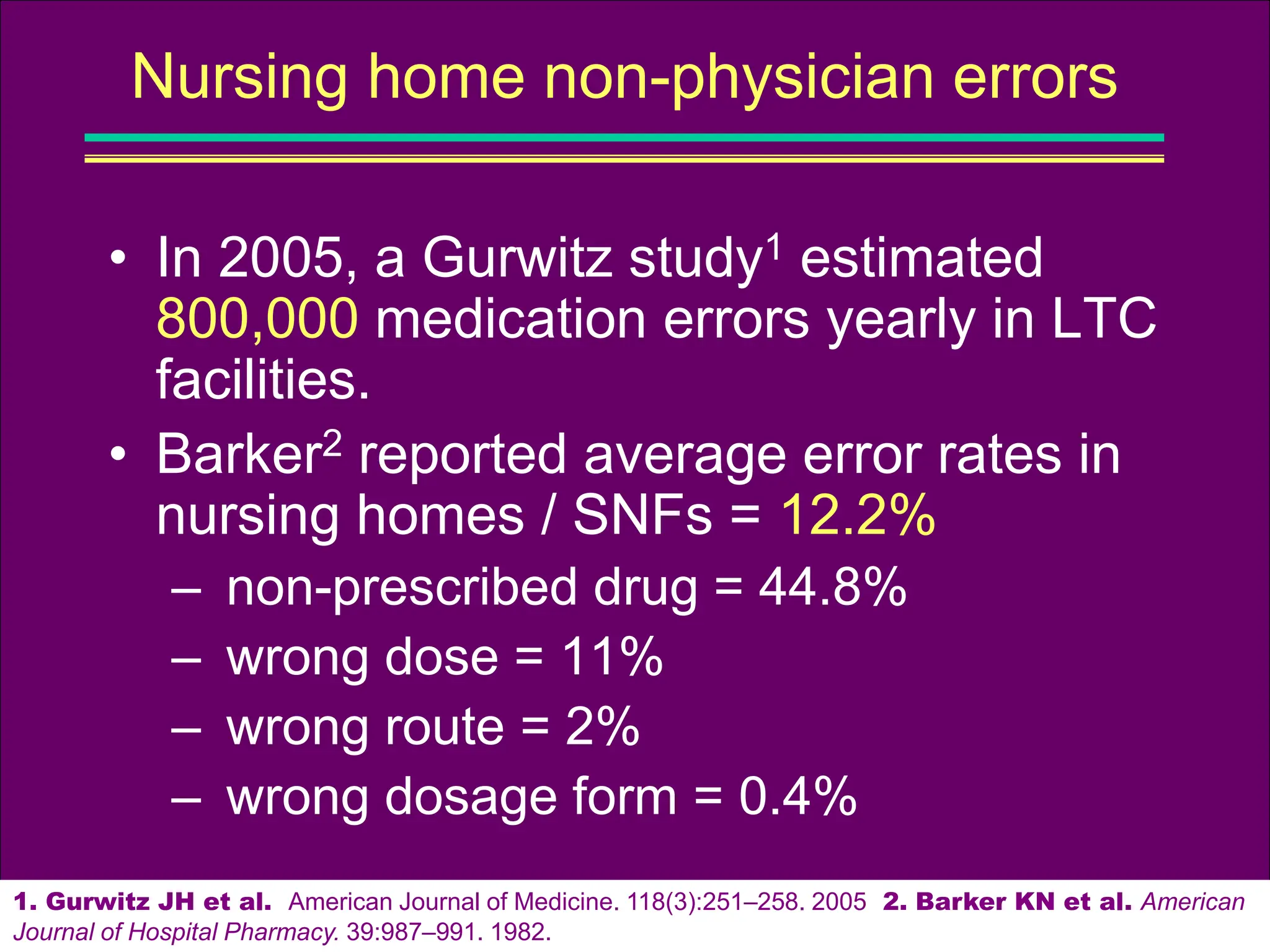 Nursing home non-physician errors

• In 2005, a Gurwitz study$^1$ estimated 800,000 medication errors yearly in LTC facilities.

• Barker$^2$ reported average error rates in nursing homes / SNFs = 12.2%
  – non-prescribed drug = 44.8%
  – wrong dose = 11%
  – wrong route = 2%
  – wrong dosage form = 0.4%

1. Gurwitz JH et al. American Journal of Medicine. 118(3):251–258. 2005 2. Barker KN et al. American Journal of Hospital Pharmacy. 39:987–991. 1982.